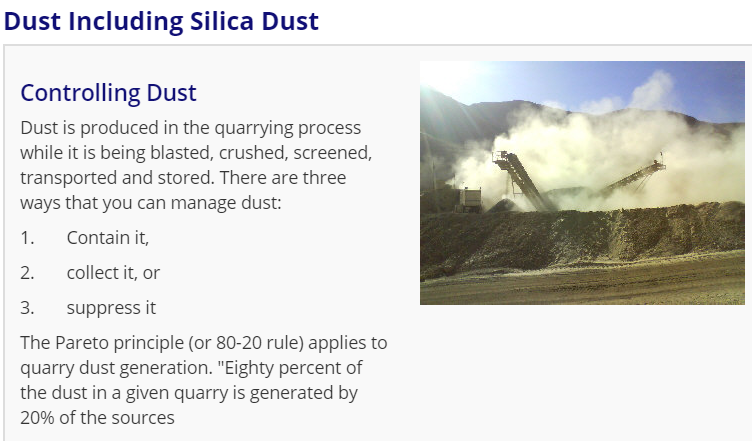 Dust Including Silica Dust

Controlling Dust

Dust is produced in the quarrying process while it is being blasted, crushed, screened, transported and stored. There are three ways that you can manage dust:

1. Contain it,

2. collect it, or

3. suppress it

The Pareto principle (or 80-20 rule) applies to quarry dust generation. "Eighty percent of the dust in a given quarry is generated by 20% of the sources